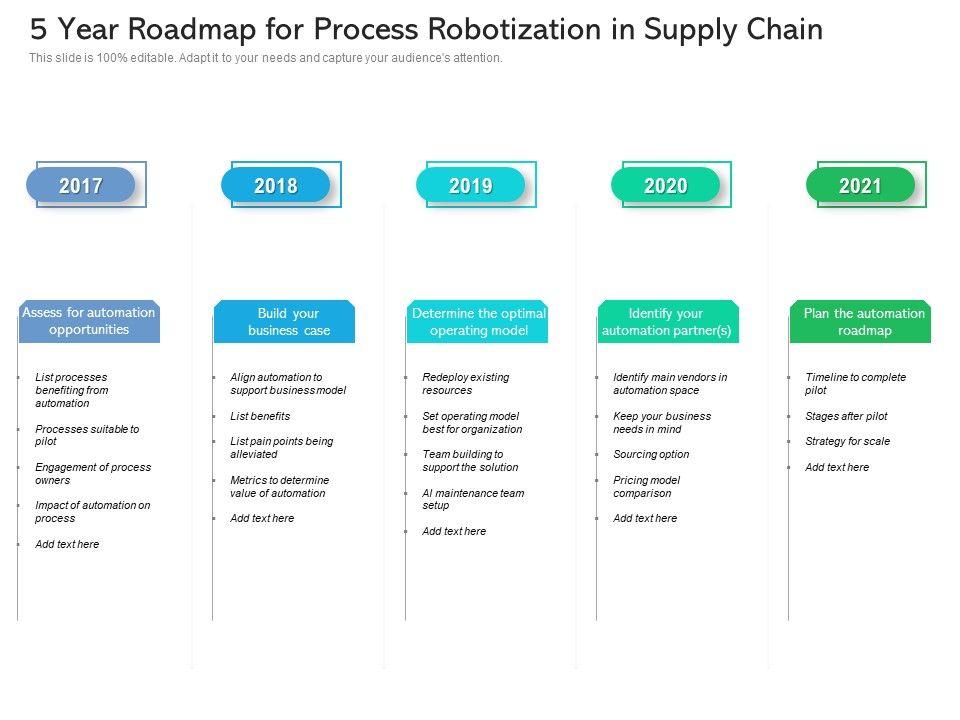 5 Year Roadmap for Process Robotization in Supply Chain

This slide is 100% editable. Adapt it to your needs and capture your audience's attention.

2017

Assess for automation opportunities

- List processes benefiting from automation
- Processes suitable to pilot
- Engagement of process owners
- Impact of automation on process
- Add text here

2018

Build your business case

- Align automation to support business model
- List benefits
- List pain points being alleviated
- Metrics to determine value of automation
- Add text here

2019

Determine the optimal operating model

- Redeploy existing resources
- Set operating model best for organization
- Team building to support the solution
- AI maintenance team setup
- Add text here

2020

Identify your automation partner(s)

- Identify main vendors in automation space
- Keep your business needs in mind
- Sourcing option
- Pricing model comparison
- Add text here

2021

Plan the automation roadmap

- Timeline to complete pilot
- Stages after pilot
- Strategy for scale
- Add text here